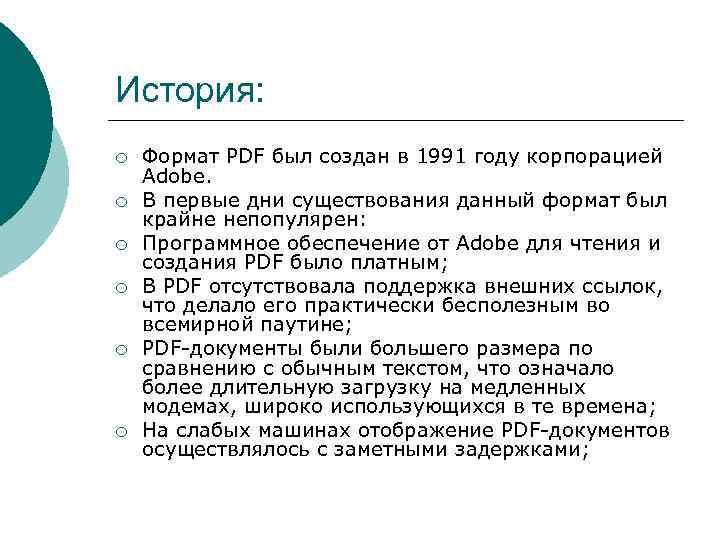 История:

○ Формат PDF был создан в 1991 году корпорацией Adobe.
○ В первые дни существования данный формат был крайне непопулярен:
○ Программное обеспечение от Adobe для чтения и создания PDF было платным;
○ В PDF отсутствовала поддержка внешних ссылок, что делало его практически бесполезным во всемирной паутине;
○ PDF-документы были большего размера по сравнению с обычным текстом, что означало более длительную загрузку на медленных модемах, широко использующихся в те времена;
○ На слабых машинах отображение PDF-документов осуществлялось с заметными задержками;